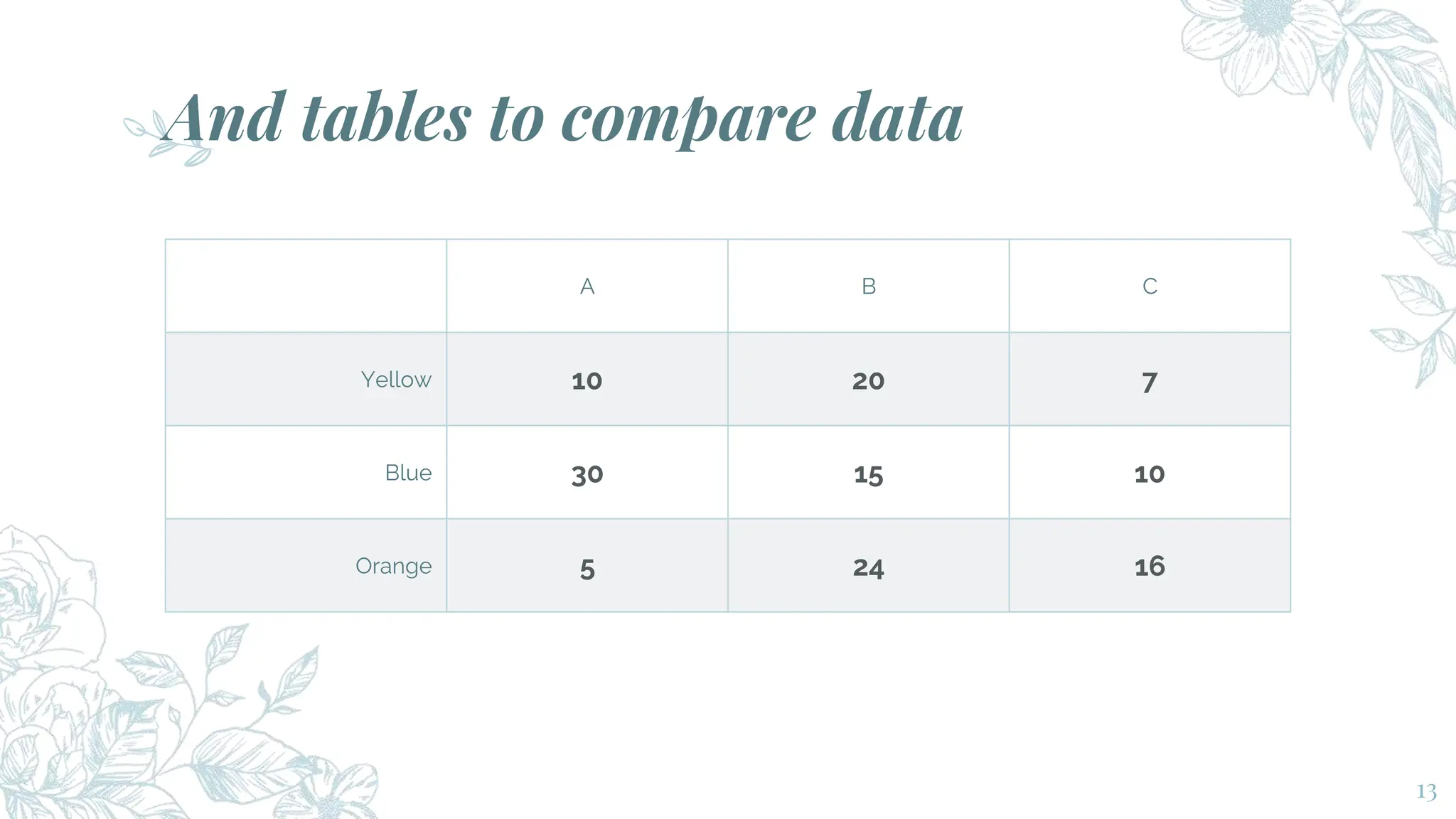 And tables to compare data

| | A | B | C |
|---|---|---|---|
| Yellow | 10 | 20 | 7 |
| Blue | 30 | 15 | 10 |
| Orange | 5 | 24 | 16 |

13